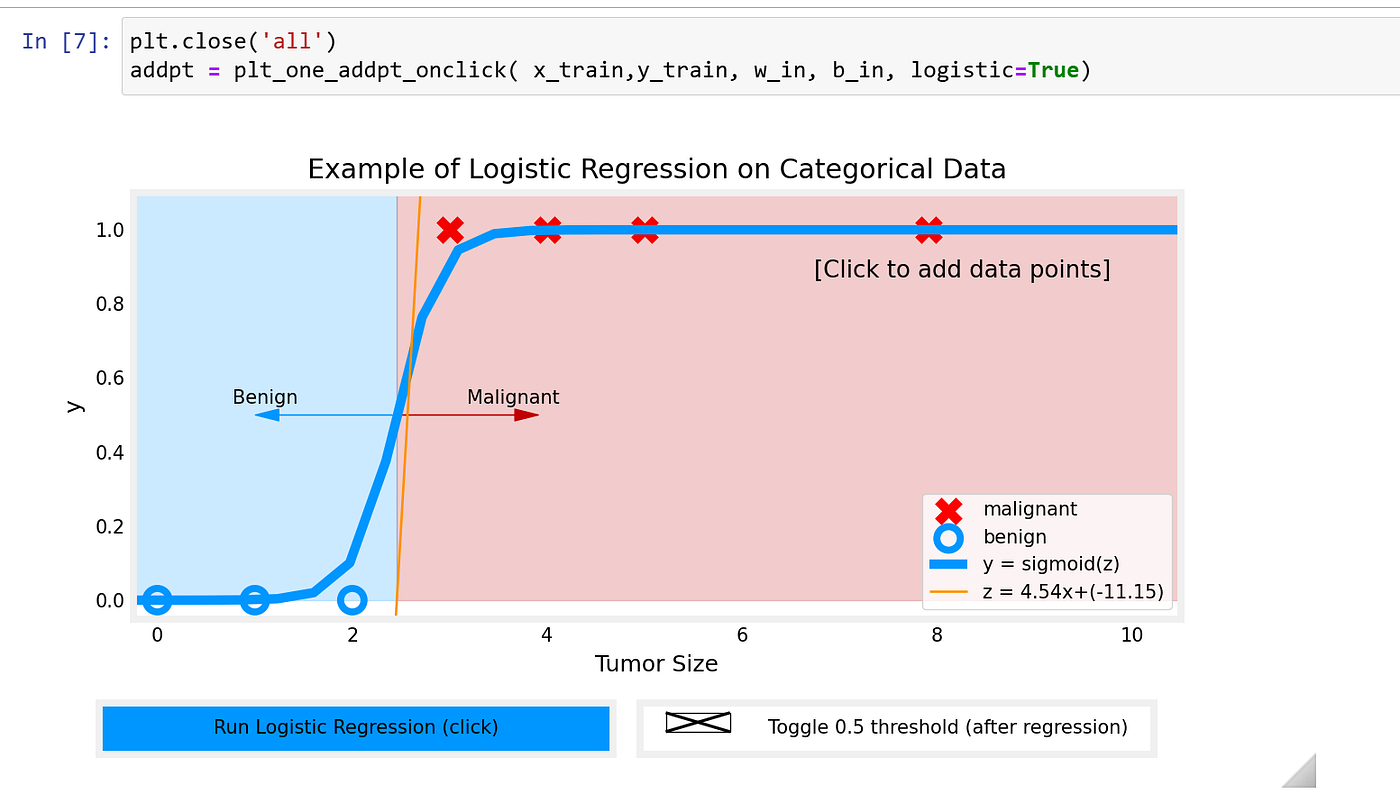 In [7]: plt.close('all')
addpt = plt_one_addpt_onclick( x_train,y_train, w_in, b_in, logistic=True)

Example of Logistic Regression on Categorical Data

1.0
0.8
0.6
0.4
0.2
0.0

y

[Click to add data points]

Benign

Malignant

malignant
benign
y = sigmoid(z)
z = 4.54x+(-11.15)

0 2 4 6 8 10

Tumor Size

Run Logistic Regression (click)

Toggle 0.5 threshold (after regression)